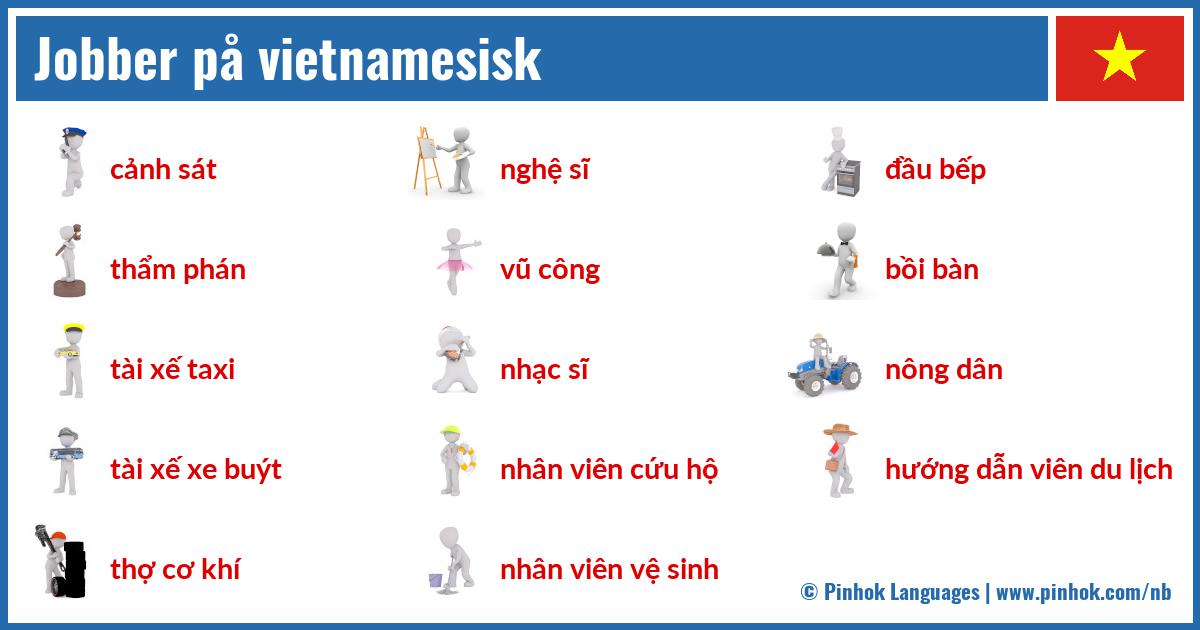 Jobber på vietnamesisk

cảnh sát

thẩm phán

tài xế taxi

tài xế xe buýt

thợ cơ khí

nghệ sĩ

vũ công

nhạc sĩ

nhân viên cứu hộ

nhân viên vệ sinh

đầu bếp

bồi bàn

nông dân

hướng dẫn viên du lịch

© Pinhok Languages | www.pinhok.com/nb